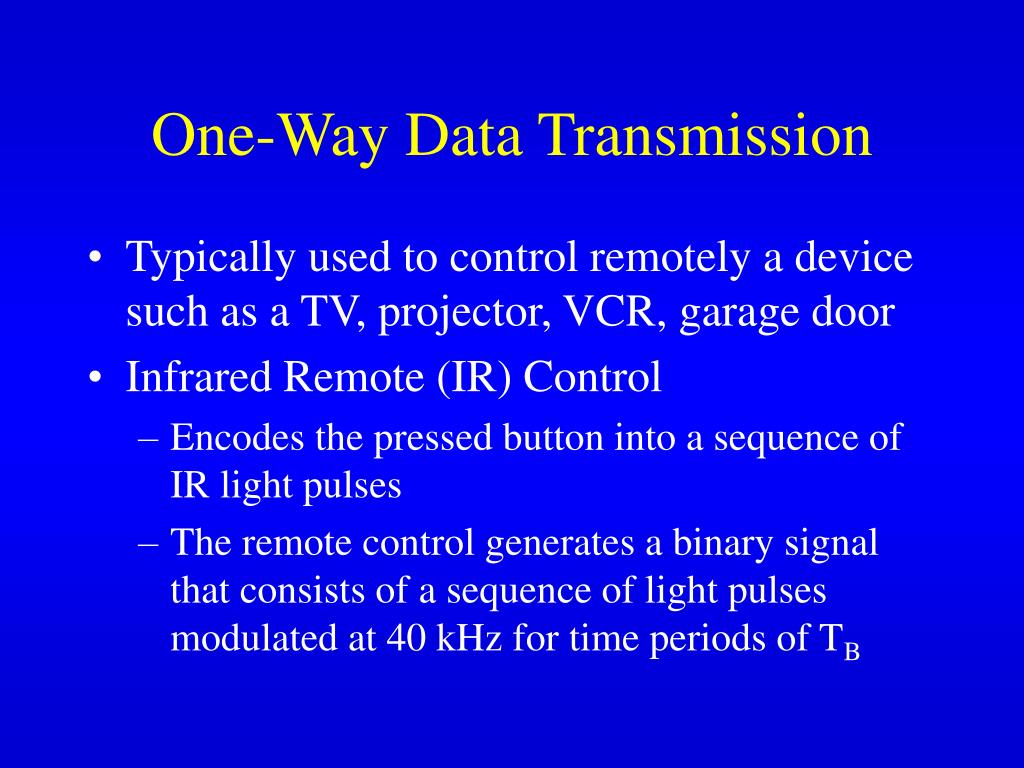 One-Way Data Transmission

• Typically used to control remotely a device such as a TV, projector, VCR, garage door

• Infrared Remote (IR) Control

– Encodes the pressed button into a sequence of IR light pulses

– The remote control generates a binary signal that consists of a sequence of light pulses modulated at 40 kHz for time periods of $T_B$